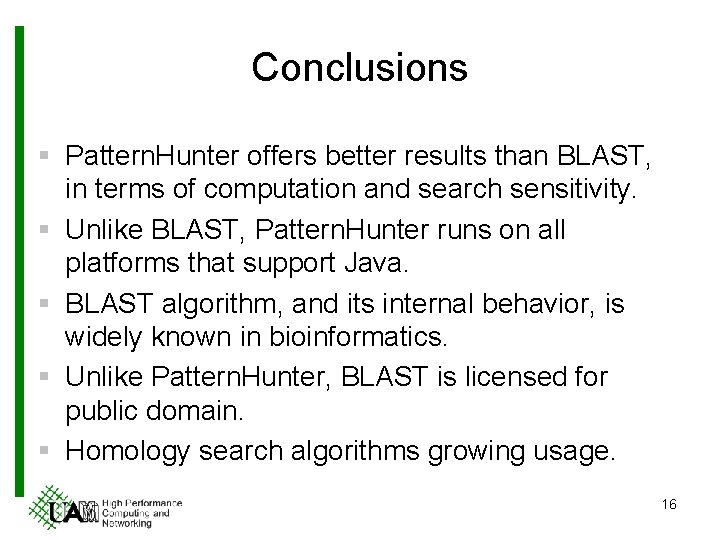 Conclusions

▪ PatternHunter offers better results than BLAST, in terms of computation and search sensitivity.
▪ Unlike BLAST, PatternHunter runs on all platforms that support Java.
▪ BLAST algorithm, and its internal behavior, is widely known in bioinformatics.
▪ Unlike PatternHunter, BLAST is licensed for public domain.
▪ Homology search algorithms growing usage.

UAM High Performance Computing and Networking

16